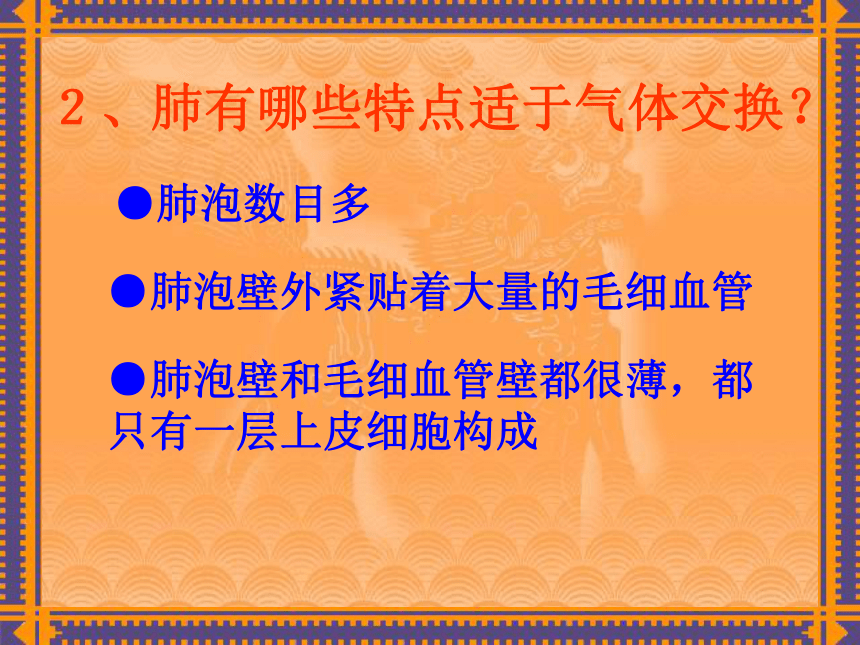 2、肺有哪些特点适于气体交换？

●肺泡数目多

●肺泡壁外紧贴着大量的毛细血管

●肺泡壁和毛细血管壁都很薄，都只有一层上皮细胞构成